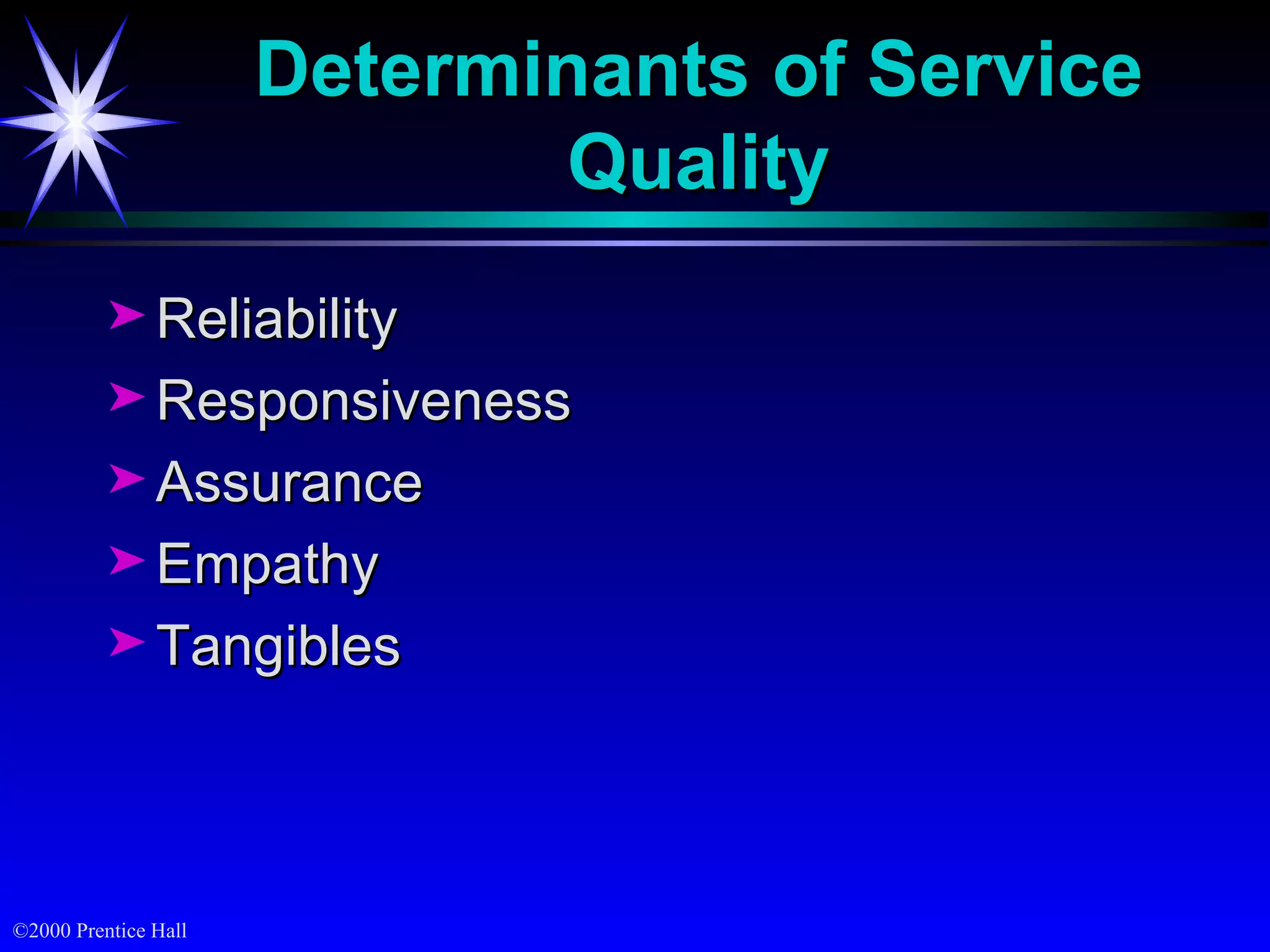 Determinants of Service Quality

➤ Reliability
➤ Responsiveness
➤ Assurance
➤ Empathy
➤ Tangibles

©2000 Prentice Hall